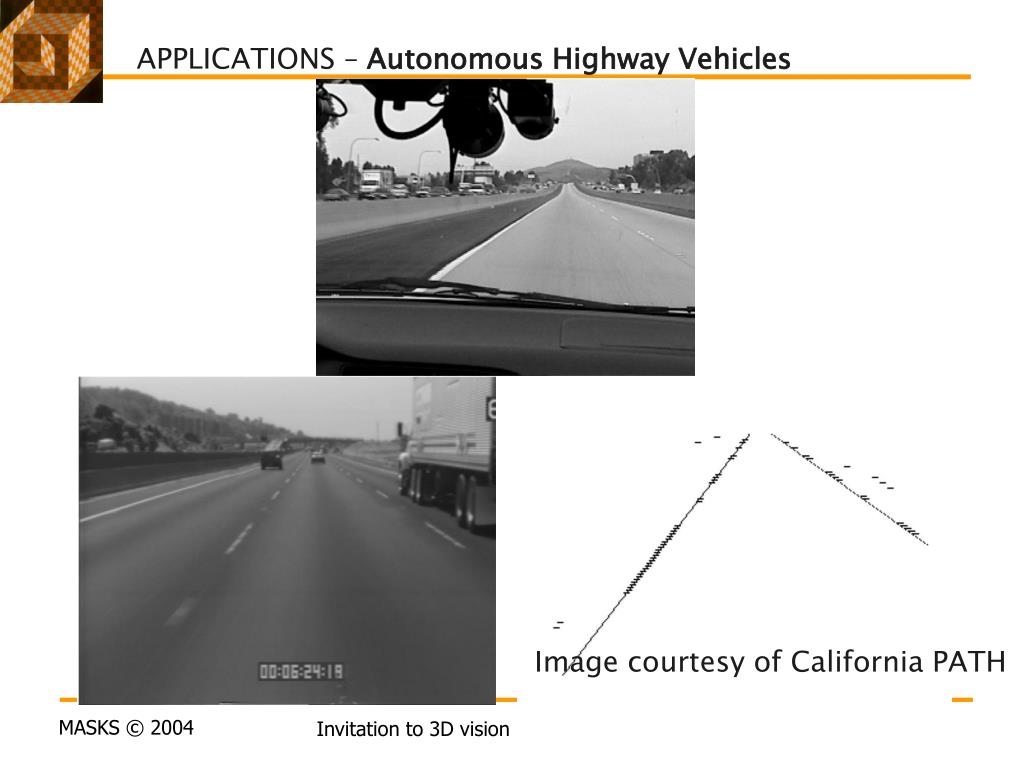 APPLICATIONS – Autonomous Highway Vehicles

00:06:24:19

Image courtesy of California PATH

MASKS © 2004

Invitation to 3D vision